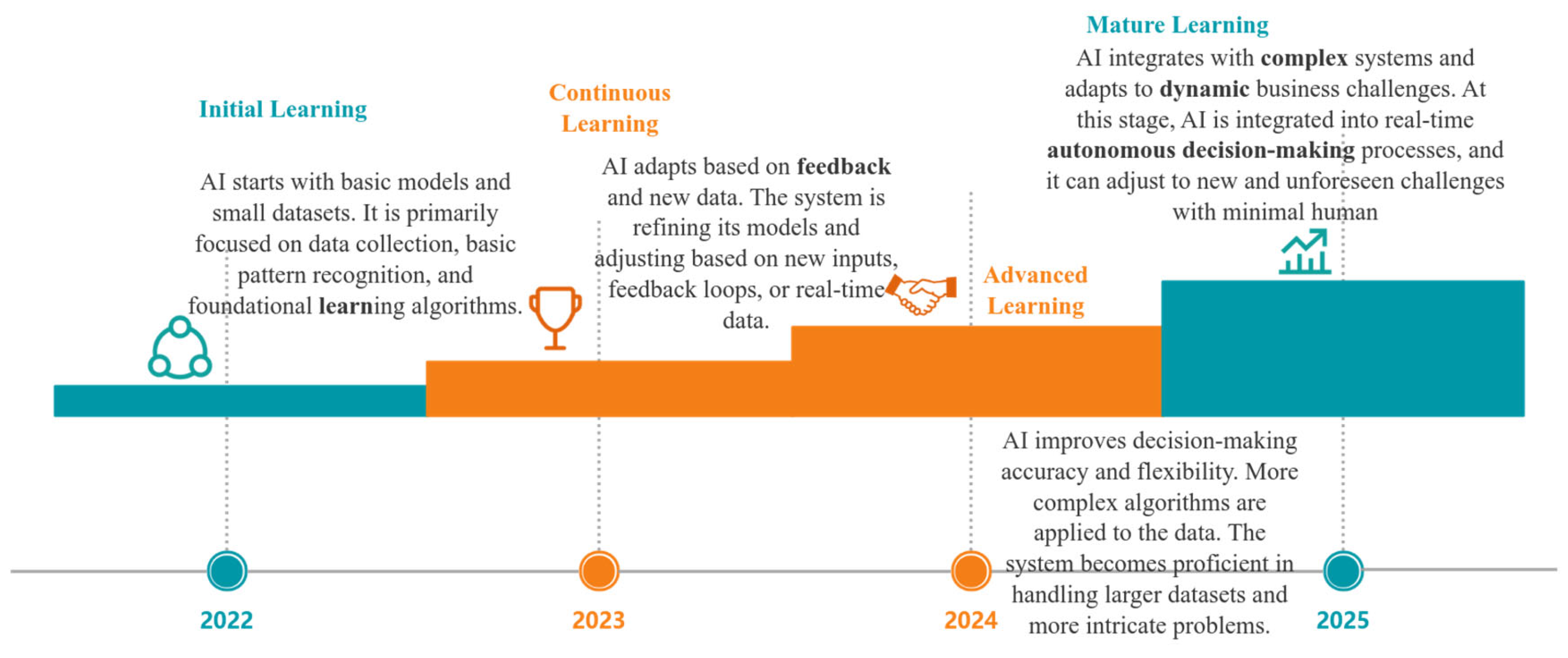 Initial Learning

AI starts with basic models and small datasets. It is primarily focused on data collection, basic pattern recognition, and foundational learning algorithms.

Continuous Learning

AI adapts based on feedback and new data. The system is refining its models and adjusting based on new inputs, feedback loops, or real-time data.

Advanced Learning

AI improves decision-making accuracy and flexibility. More complex algorithms are applied to the data. The system becomes proficient in handling larger datasets and more intricate problems.

Mature Learning

AI integrates with complex systems and adapts to dynamic business challenges. At this stage, AI is integrated into real-time autonomous decision-making processes, and it can adjust to new and unforeseen challenges with minimal human

2022

2023

2024

2025